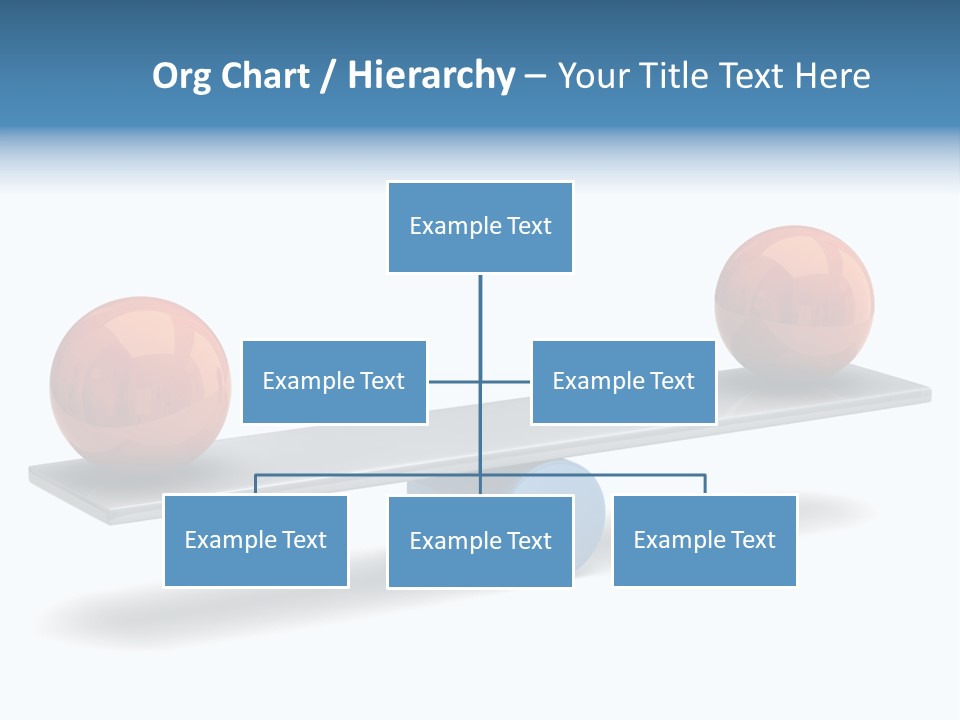 Org Chart / Hierarchy – Your Title Text Here

Example Text

Example Text

Example Text

Example Text

Example Text

Example Text